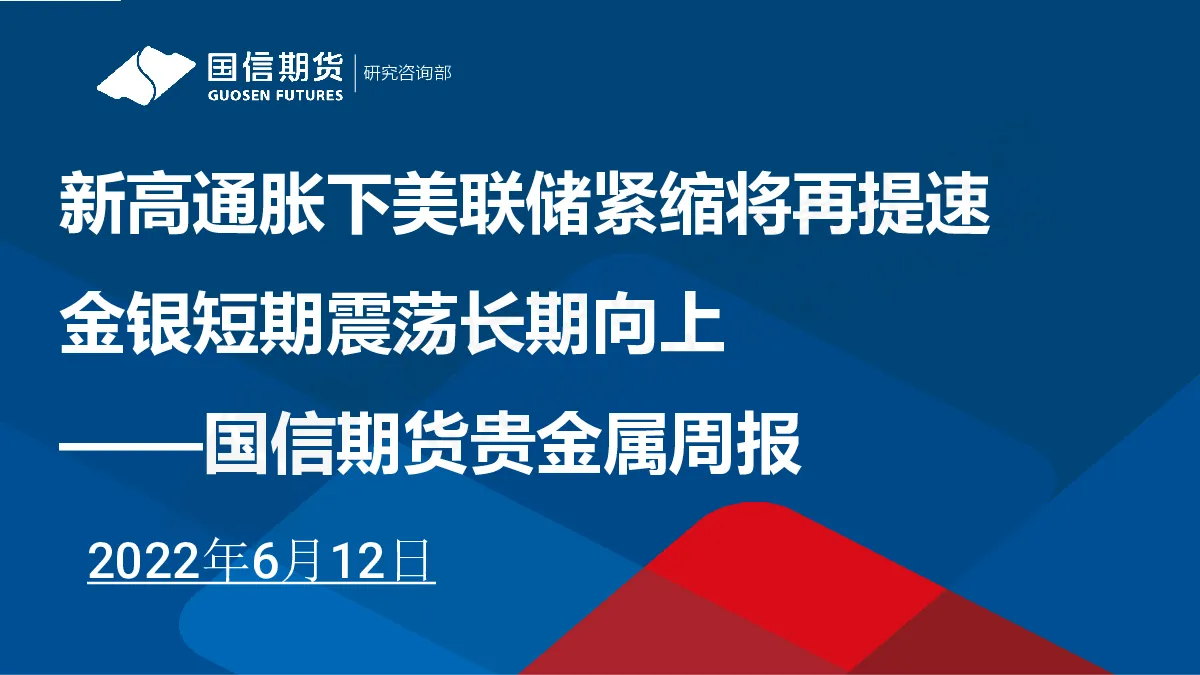 国信期货
GUOSEN FUTURES
研究咨询部

新高通胀下美联储紧缩将再提速
金银短期震荡长期向上
——国信期货贵金属周报

2022年6月12日